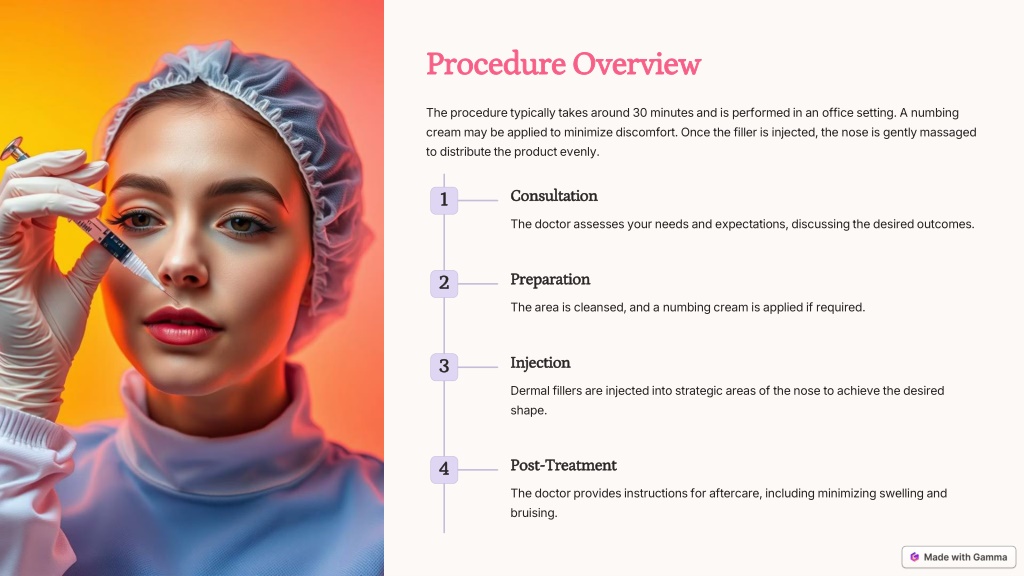 Procedure Overview

The procedure typically takes around 30 minutes and is performed in an office setting. A numbing cream may be applied to minimize discomfort. Once the filler is injected, the nose is gently massaged to distribute the product evenly.

1

Consultation

The doctor assesses your needs and expectations, discussing the desired outcomes.

2

Preparation

The area is cleansed, and a numbing cream is applied if required.

3

Injection

Dermal fillers are injected into strategic areas of the nose to achieve the desired shape.

4

Post-Treatment

The doctor provides instructions for aftercare, including minimizing swelling and bruising.

Made with Gamma